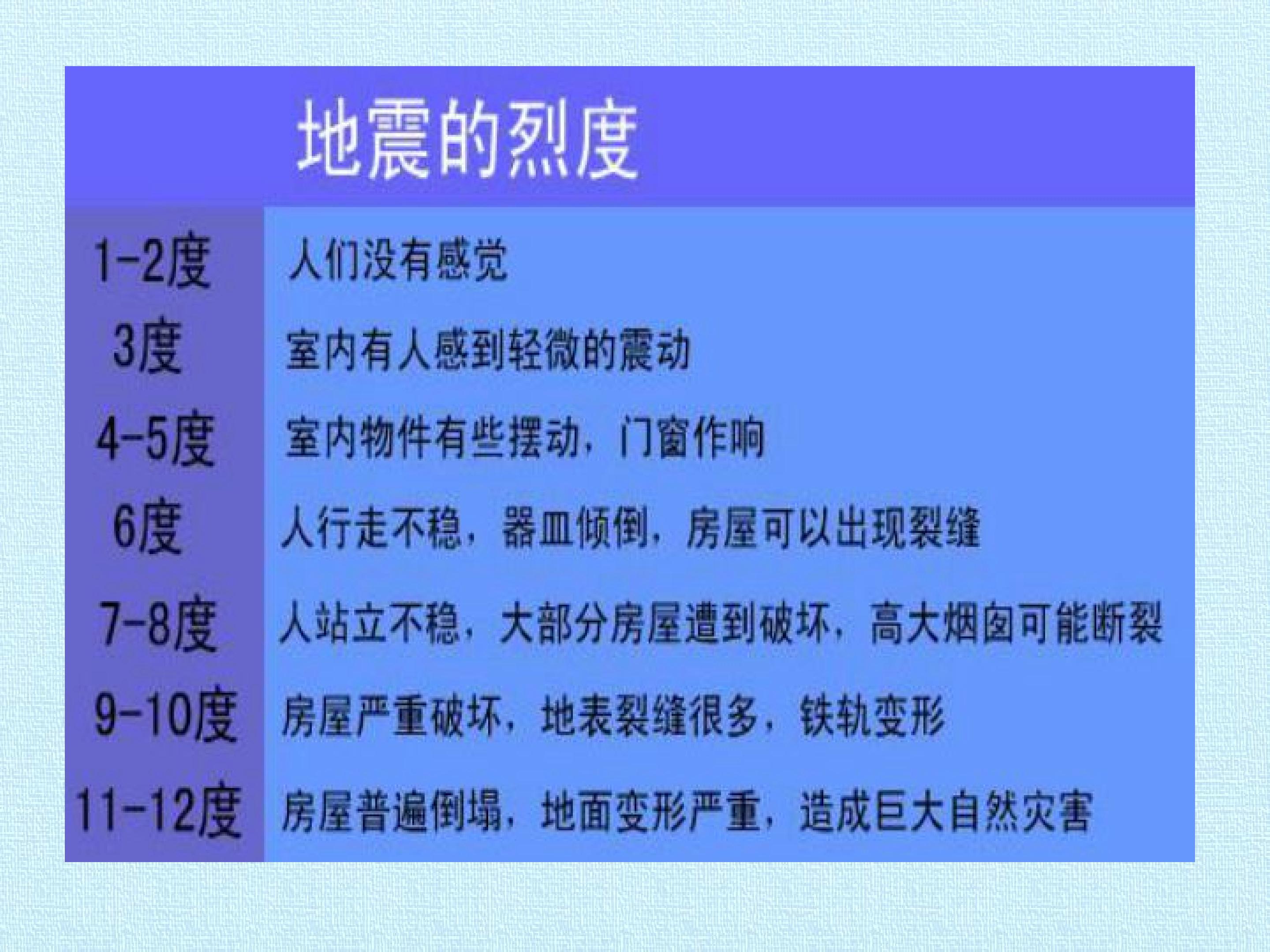 地震的烈度

| | |
|---|---|
| 1-2度 | 人们没有感觉 |
| 3度 | 室内有人感到轻微的震动 |
| 4-5度 | 室内物件有些摆动，门窗作响 |
| 6度 | 人行走不稳，器皿倾倒，房屋可以出现裂缝 |
| 7-8度 | 人站立不稳，大部分房屋遭到破坏，高大烟囱可能断裂 |
| 9-10度 | 房屋严重破坏，地表裂缝很多，铁轨变形 |
| 11-12度 | 房屋普遍倒塌，地面变形严重，造成巨大自然灾害 |